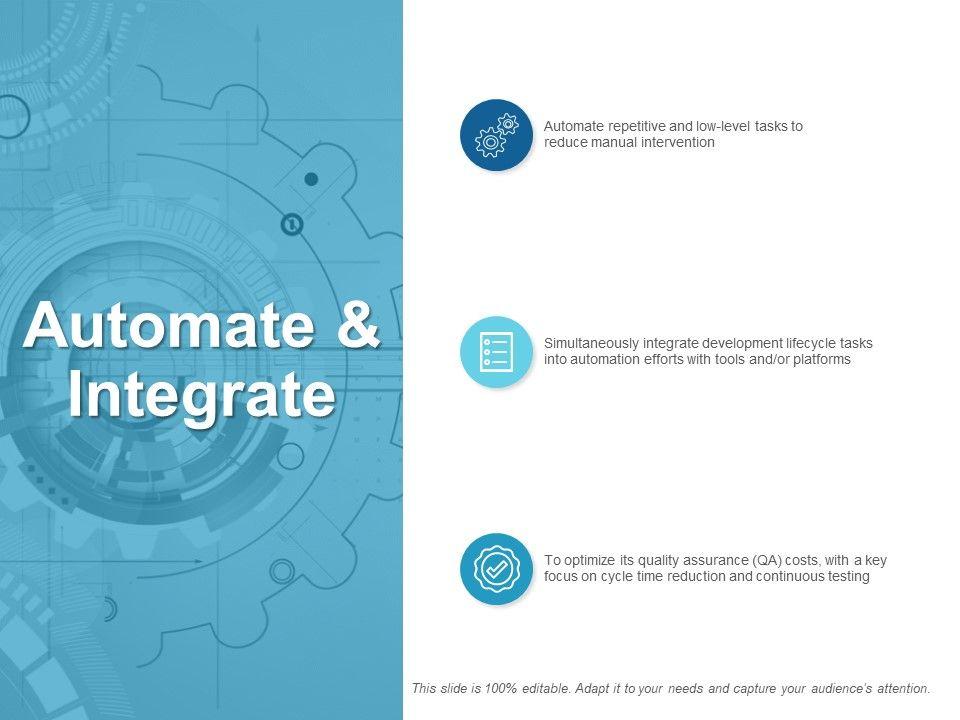 Automate & Integrate

Automate repetitive and low-level tasks to reduce manual intervention

Simultaneously integrate development lifecycle tasks into automation efforts with tools and/or platforms

To optimize its quality assurance (QA) costs, with a key focus on cycle time reduction and continuous testing

This slide is 100% editable. Adapt it to your needs and capture your audience's attention.